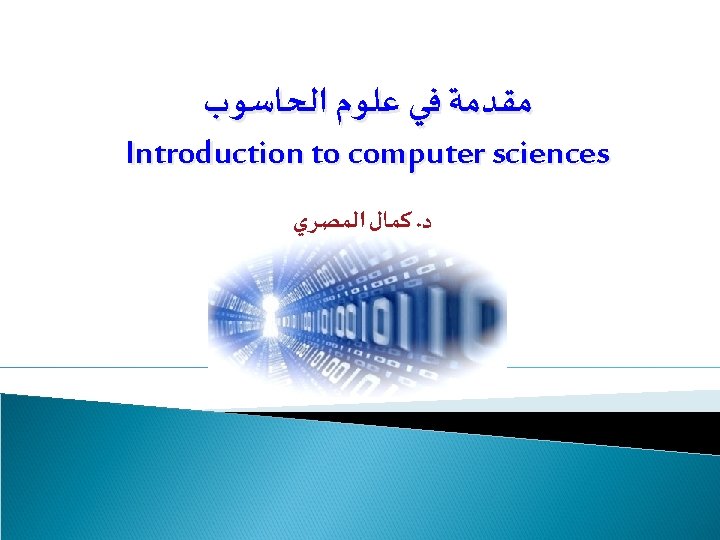 مقدمة في علوم الحاسوب

Introduction to computer sciences

د. كمال المصري